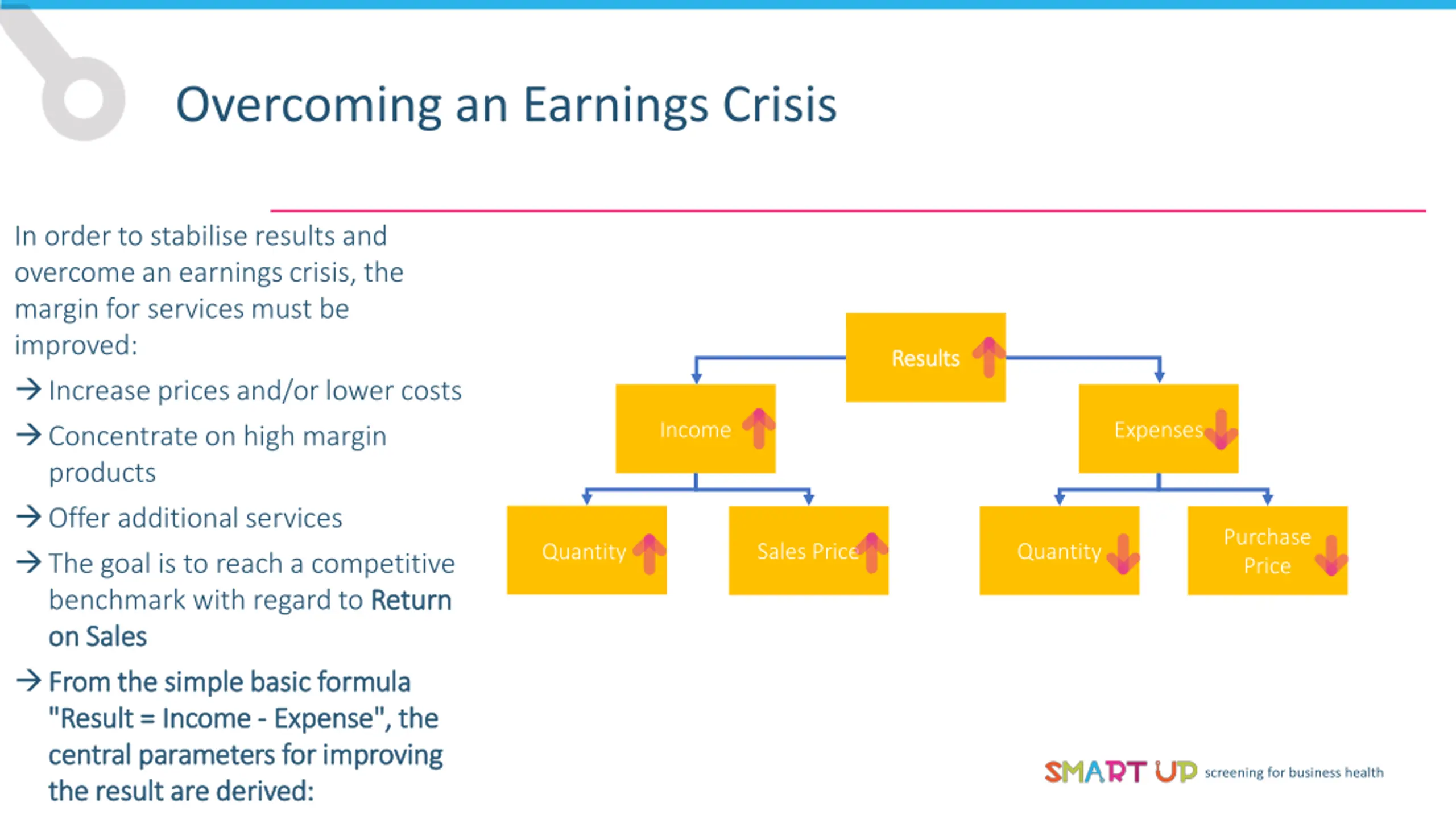 Overcoming an Earnings Crisis

In order to stabilise results and overcome an earnings crisis, the margin for services must be improved:

→ Increase prices and/or lower costs

→ Concentrate on high margin products

→ Offer additional services

→ The goal is to reach a competitive benchmark with regard to Return on Sales

→ From the simple basic formula "Result = Income - Expense", the central parameters for improving the result are derived:

Results

Income

Expenses

Quantity

Sales Price

Quantity

Purchase Price

SMART UP screening for business health